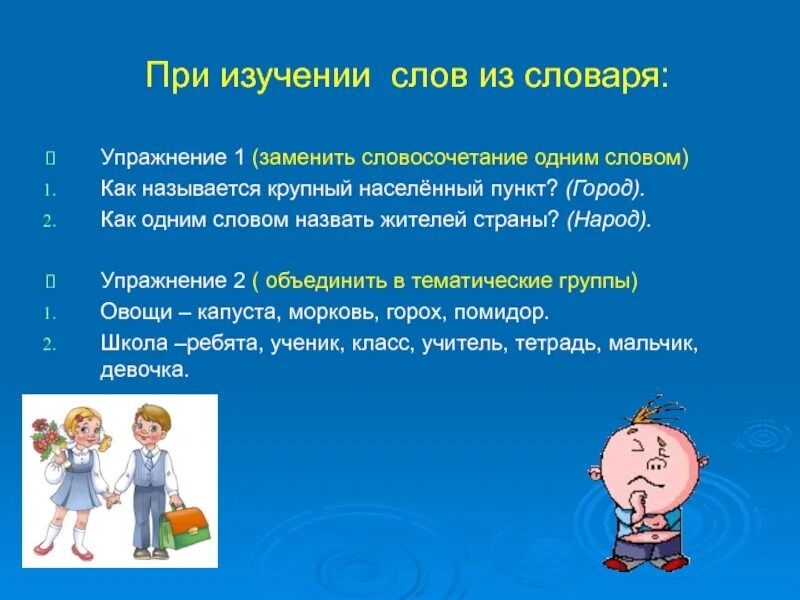 При изучении слов из словаря:

Упражнение 1 (заменить словосочетание одним словом)

1. Как называется крупный населённый пункт? (Город).
2. Как одним словом назвать жителей страны? (Народ).

Упражнение 2 ( объединить в тематические группы)

1. Овощи – капуста, морковь, горох, помидор.
2. Школа –ребята, ученик, класс, учитель, тетрадь, мальчик, девочка.